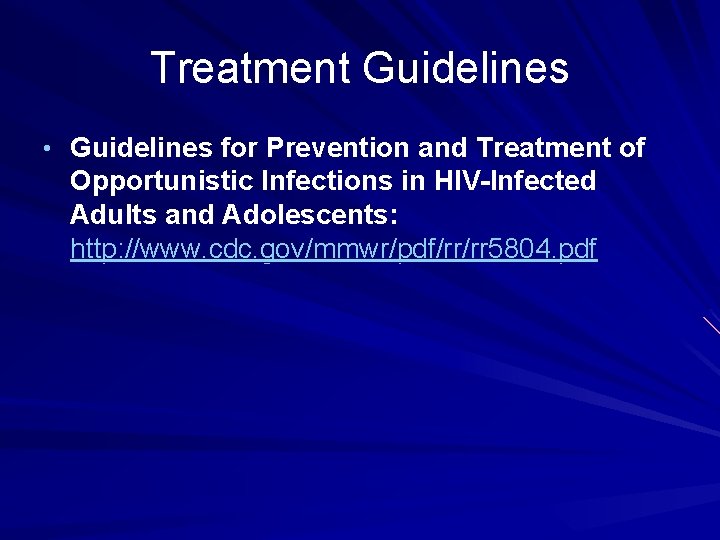 Treatment Guidelines

• Guidelines for Prevention and Treatment of Opportunistic Infections in HIV-Infected Adults and Adolescents: http://www.cdc.gov/mmwr/pdf/rr/rr5804.pdf